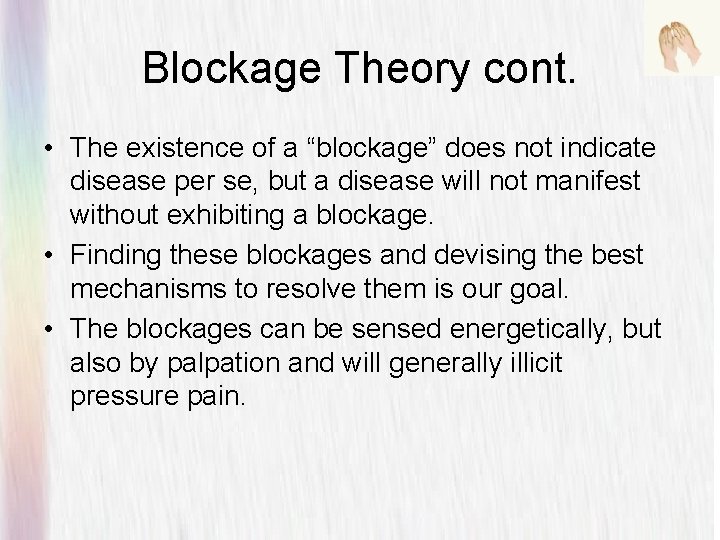 Blockage Theory cont.

• The existence of a “blockage” does not indicate disease per se, but a disease will not manifest without exhibiting a blockage.
• Finding these blockages and devising the best mechanisms to resolve them is our goal.
• The blockages can be sensed energetically, but also by palpation and will generally illicit pressure pain.